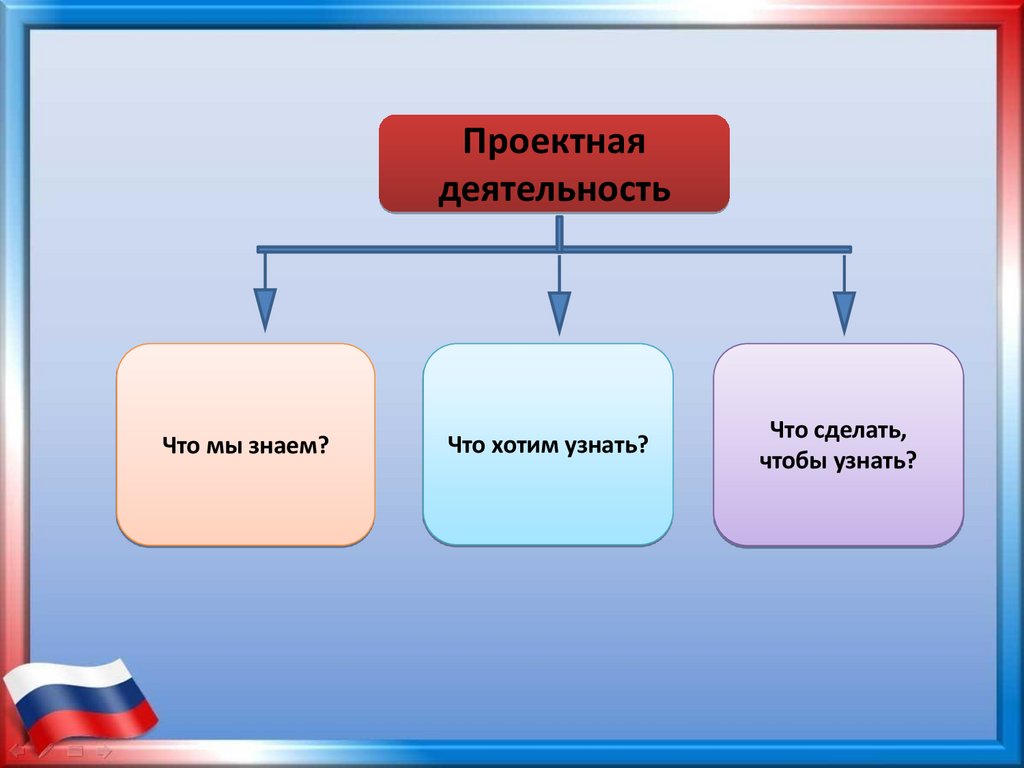 Проектная деятельность

Что мы знаем?

Что хотим узнать?

Что сделать, чтобы узнать?